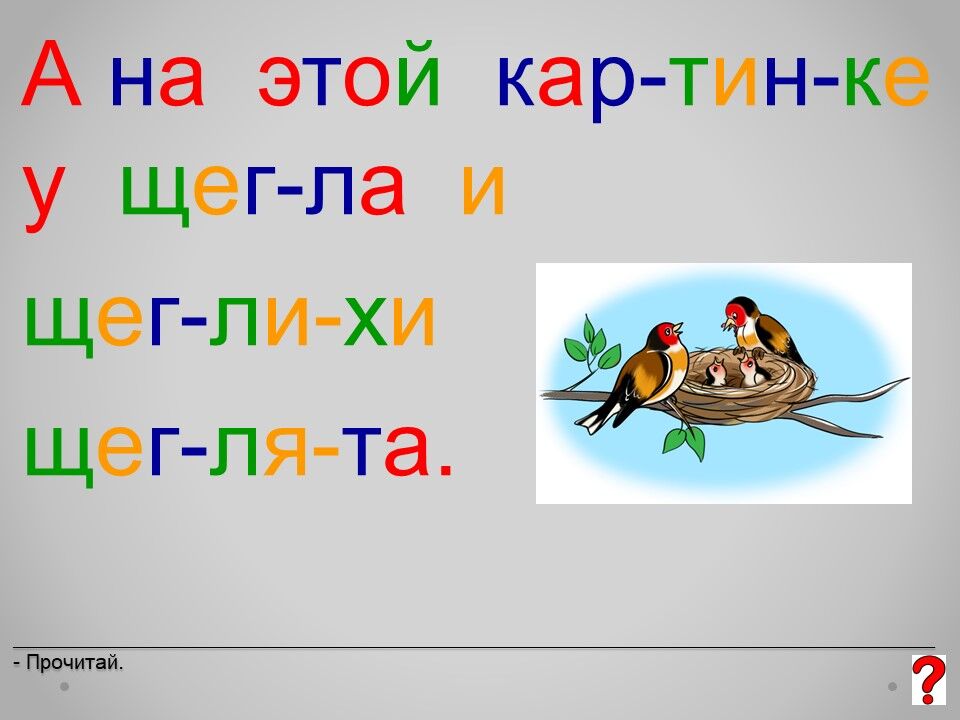 А на этой кар-тин-ке у щег-ла и щег-ли-хи щег-ля-та.

- Прочитай.

?